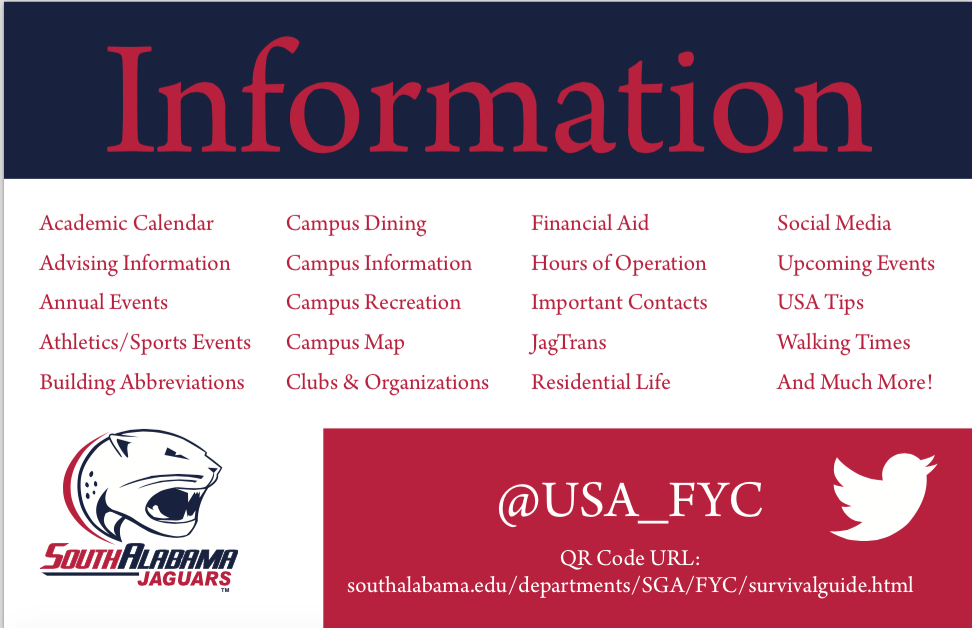 Information

Academic Calendar
Advising Information
Annual Events
Athletics/Sports Events
Building Abbreviations

Campus Dining
Campus Information
Campus Recreation
Campus Map
Clubs & Organizations

Financial Aid
Hours of Operation
Important Contacts
JagTrans
Residential Life

Social Media
Upcoming Events
USA Tips
Walking Times
And Much More!

SOUTH ALABAMA
JAGUARS
TM

@USA_FYC

QR Code URL:
southalabama.edu/departments/SGA/FYC/survivalguide.html